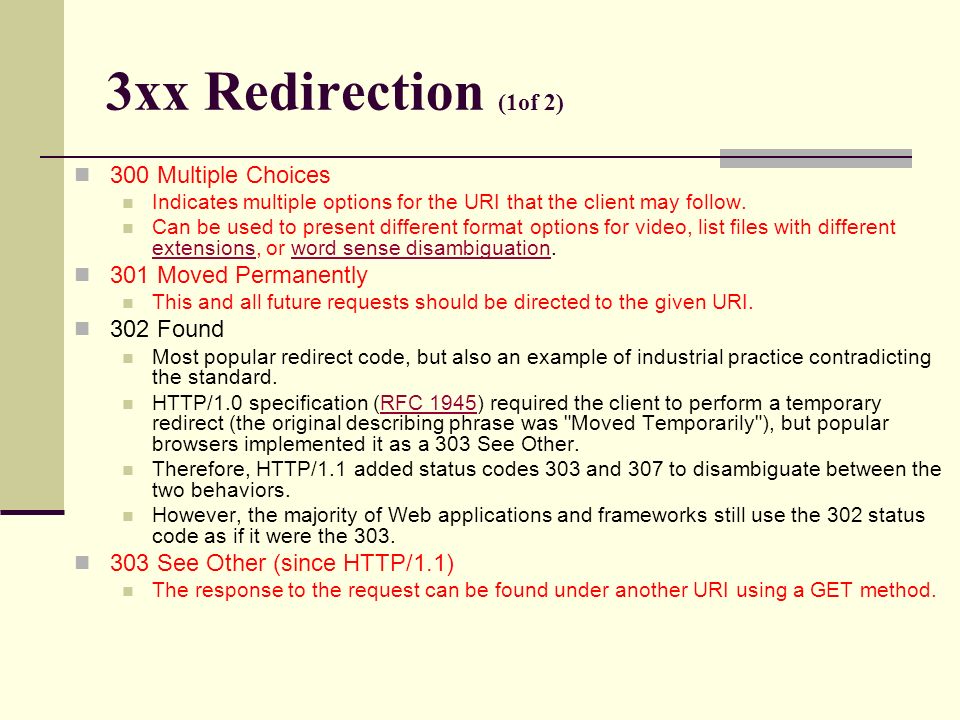 3xx Redirection (1of 2)

300 Multiple Choices

Indicates multiple options for the URI that the client may follow.

Can be used to present different format options for video, list files with different extensions, or word sense disambiguation.

301 Moved Permanently

This and all future requests should be directed to the given URI.

302 Found

Most popular redirect code, but also an example of industrial practice contradicting the standard.

HTTP/1.0 specification (RFC 1945) required the client to perform a temporary redirect (the original describing phrase was "Moved Temporarily"), but popular browsers implemented it as a 303 See Other.

Therefore, HTTP/1.1 added status codes 303 and 307 to disambiguate between the two behaviors.

However, the majority of Web applications and frameworks still use the 302 status code as if it were the 303.

303 See Other (since HTTP/1.1)

The response to the request can be found under another URI using a GET method.